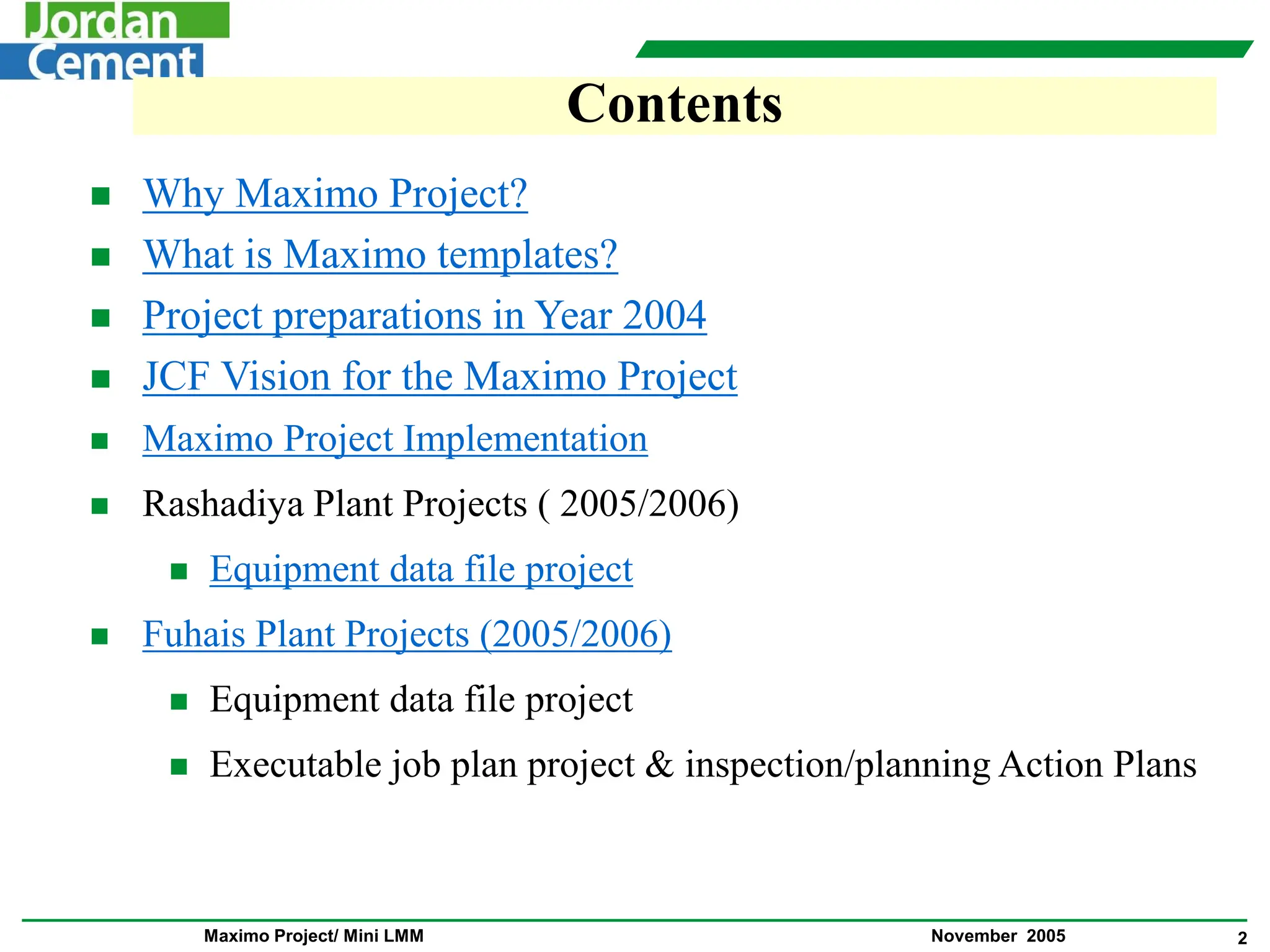 Jordan Cement

Contents

- Why Maximo Project?
- What is Maximo templates?
- Project preparations in Year 2004
- JCF Vision for the Maximo Project
- Maximo Project Implementation
- Rashadiya Plant Projects ( 2005/2006)
  - Equipment data file project
- Fuhais Plant Projects (2005/2006)
  - Equipment data file project
  - Executable job plan project & inspection/planning Action Plans

Maximo Project/ Mini LMM

November 2005

2